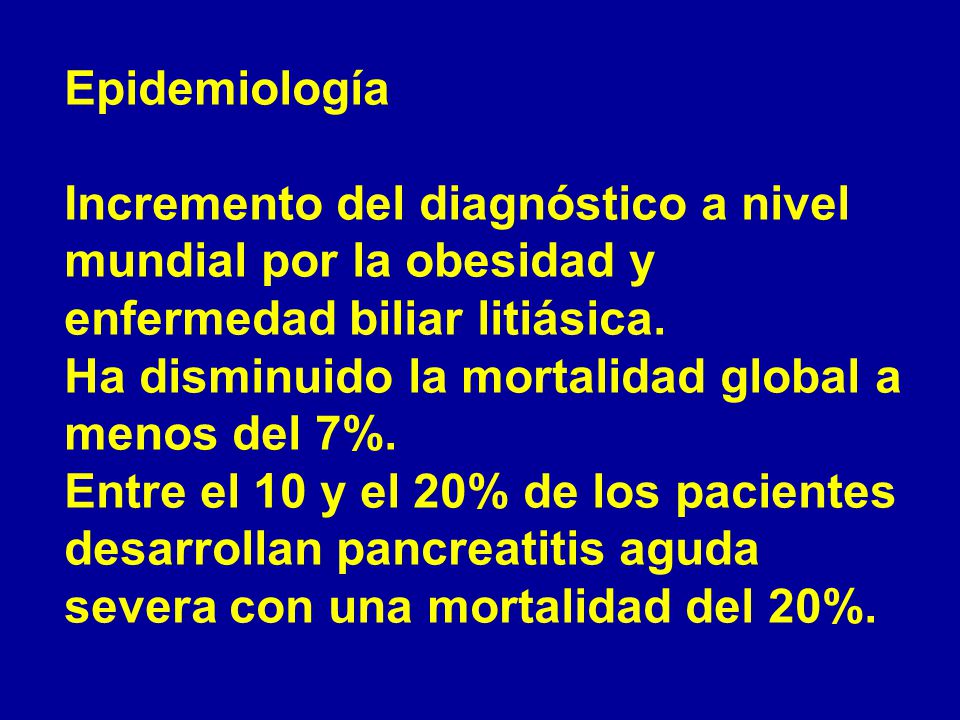 Epidemiología

Incremento del diagnóstico a nivel mundial por la obesidad y enfermedad biliar litiásica.
Ha disminuido la mortalidad global a menos del 7%.
Entre el 10 y el 20% de los pacientes desarrollan pancreatitis aguda severa con una mortalidad del 20%.